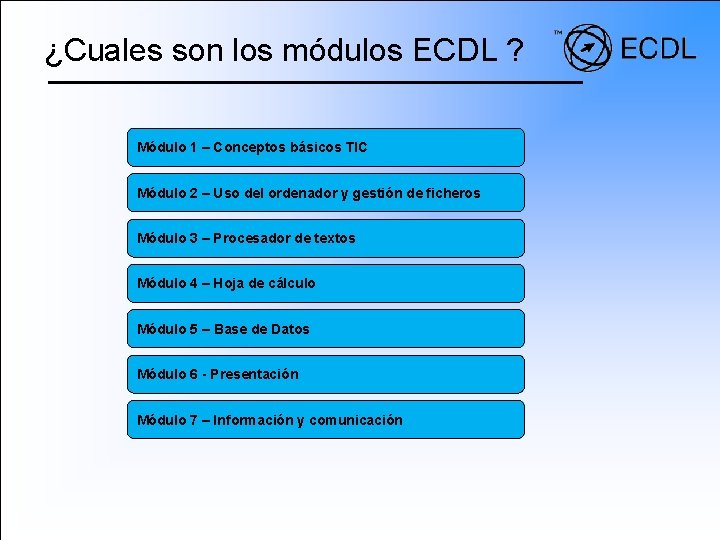 ¿Cuales son los módulos ECDL ?

™ ECDL

Módulo 1 – Conceptos básicos TIC

Módulo 2 – Uso del ordenador y gestión de ficheros

Módulo 3 – Procesador de textos

Módulo 4 – Hoja de cálculo

Módulo 5 – Base de Datos

Módulo 6 - Presentación

Módulo 7 – Información y comunicación